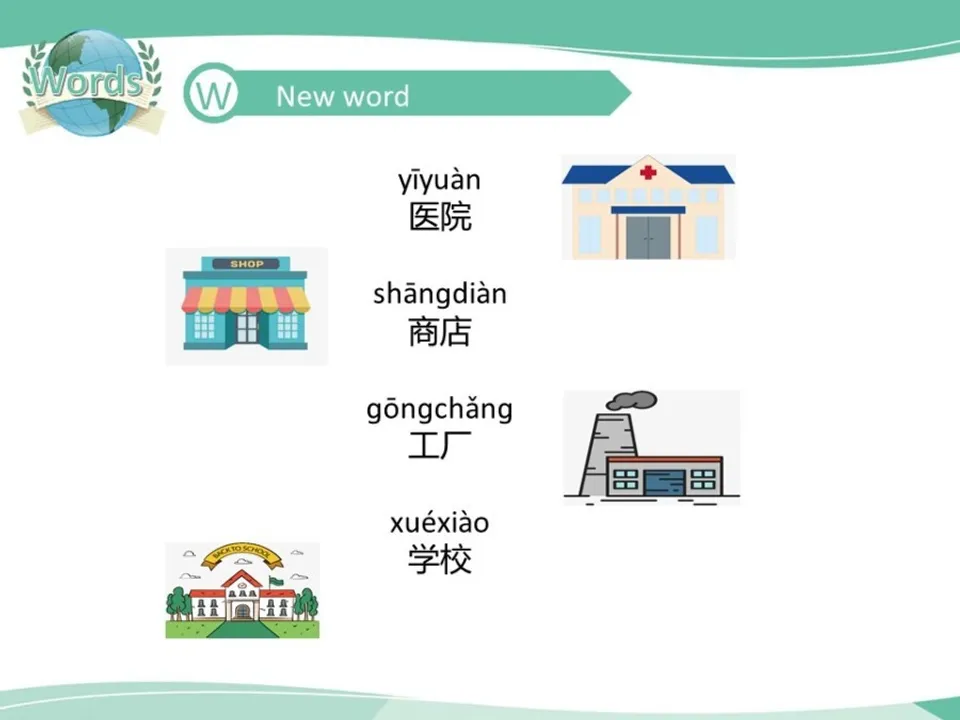 Words

W New word

yīyuàn
医院

SHOP

shāngdiàn
商店

gōngchǎng
工厂

xuéxiào
学校

BACK TO SCHOOL